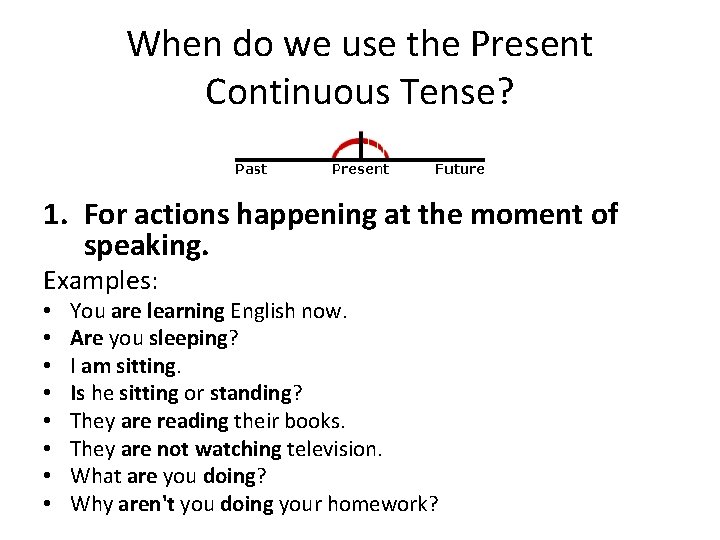 When do we use the Present Continuous Tense?

Past Present Future

1. For actions happening at the moment of speaking.

Examples:
• You are learning English now.
• Are you sleeping?
• I am sitting.
• Is he sitting or standing?
• They are reading their books.
• They are not watching television.
• What are you doing?
• Why aren't you doing your homework?